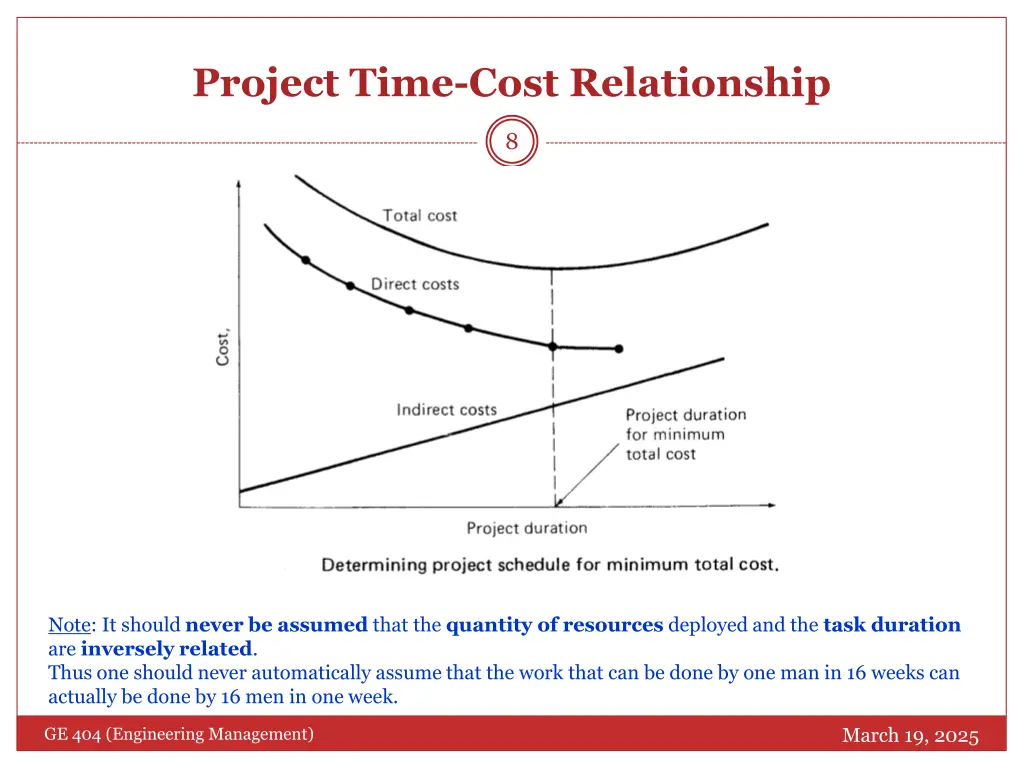 Project Time-Cost Relationship

8

Total cost

Direct costs

Cost,

Indirect costs

Project duration for minimum total cost

Project duration

Determining project schedule for minimum total cost.

Note: It should never be assumed that the quantity of resources deployed and the task duration are inversely related.
Thus one should never automatically assume that the work that can be done by one man in 16 weeks can actually be done by 16 men in one week.

GE 404 (Engineering Management)

March 19, 2025